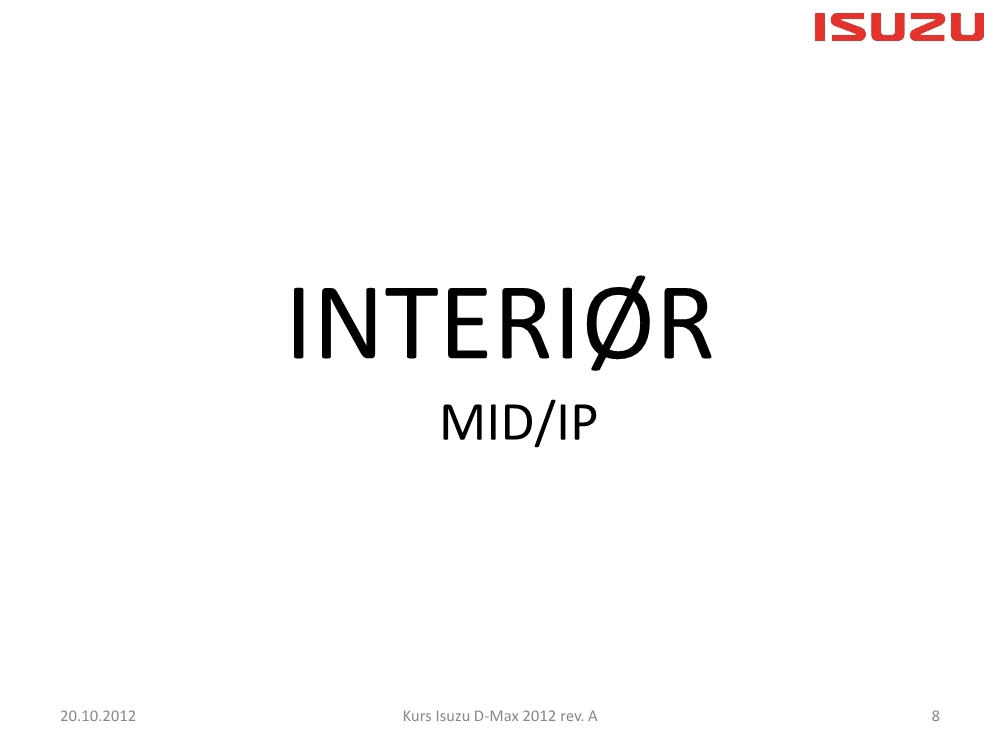 ISUZU

INTERIØR

MID/IP

20.10.2012

Kurs Isuzu D-Max 2012 rev. A

8